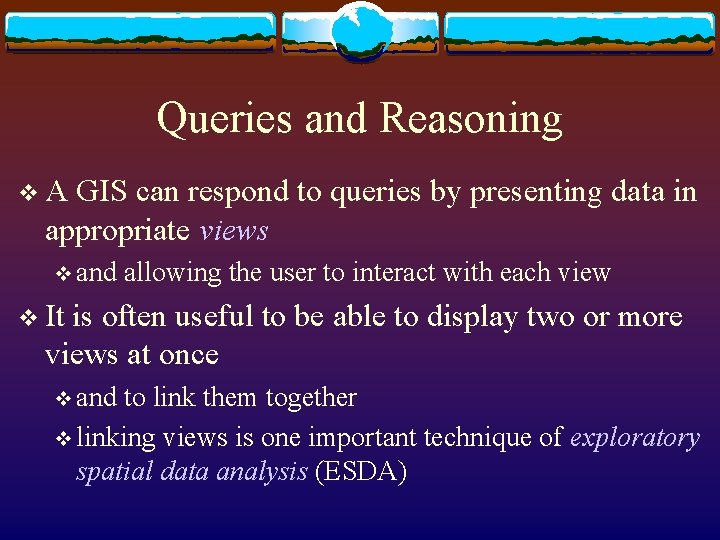 Queries and Reasoning

❖ A GIS can respond to queries by presenting data in appropriate views

❖ and allowing the user to interact with each view

❖ It is often useful to be able to display two or more views at once

❖ and to link them together

❖ linking views is one important technique of exploratory spatial data analysis (ESDA)